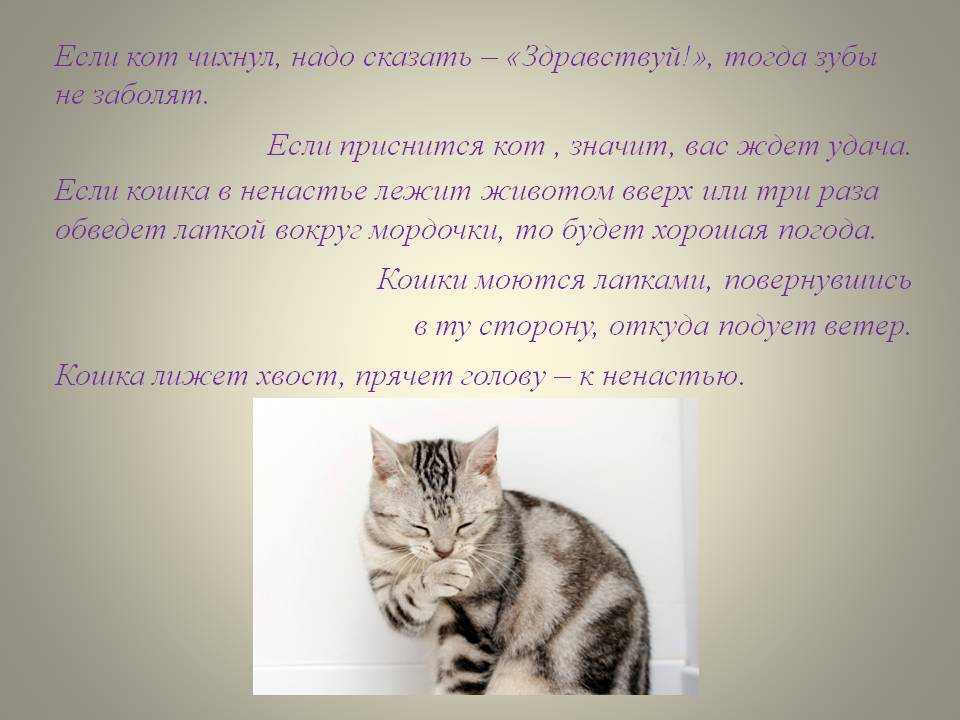 Если кот чихнул, надо сказать – «Здравствуй!», тогда зубы не заболят.

Если приснится кот , значит, вас ждет удача.

Если кошка в ненастье лежит животом вверх или три раза обведет лапкой вокруг мордочки, то будет хорошая погода.

Кошки моются лапками, повернувшись в ту сторону, откуда подует ветер.

Кошка лижет хвост, прячет голову – к ненастью.